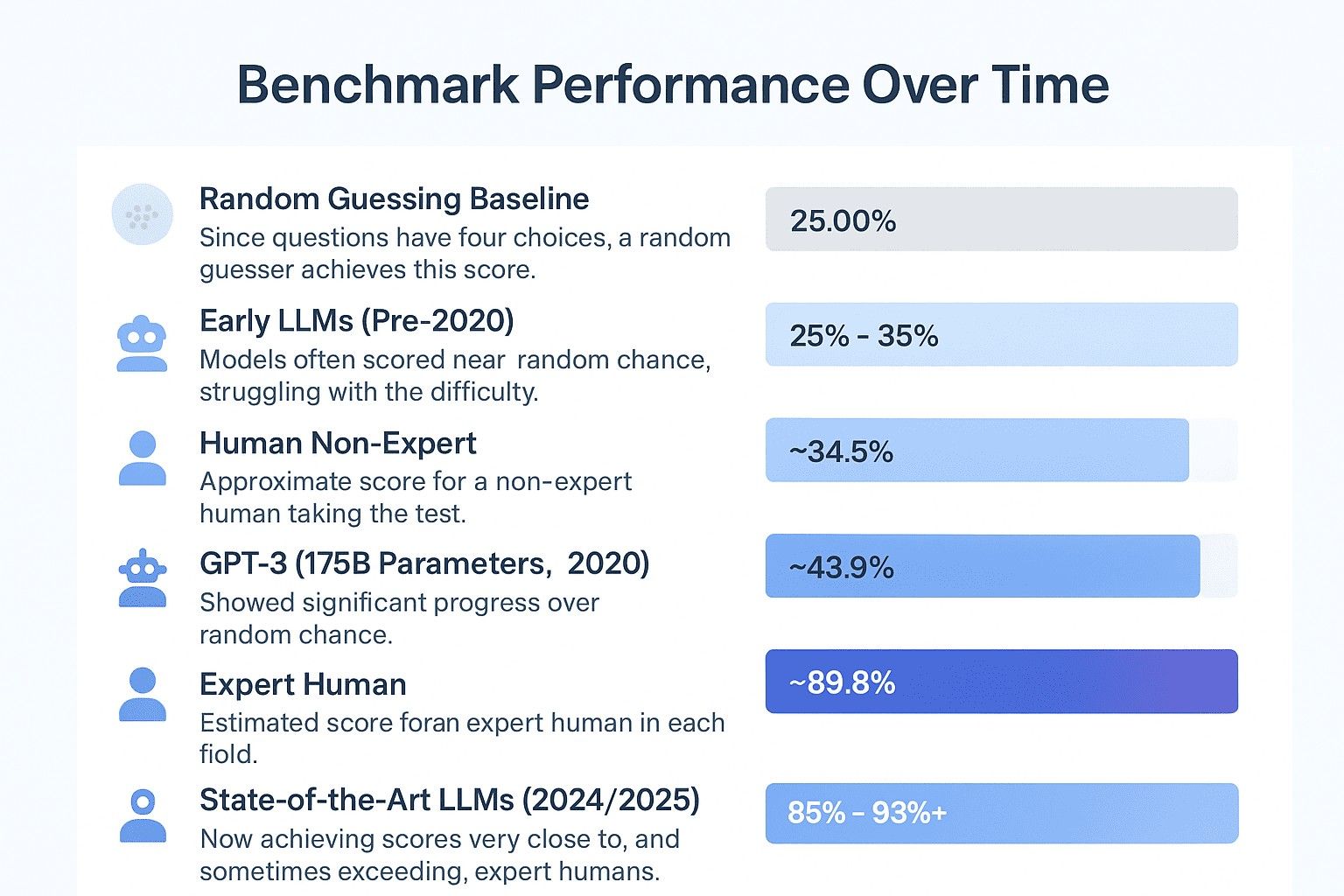 Benchmark Performance Over Time

Random Guessing Baseline
Since questions have four choices, a random guesser achieves this score.

25.00%

Early LLMs (Pre-2020)
Models often scored near random chance, struggling with the difficulty.

25% - 35%

Human Non-Expert
Approximate score for a non-expert human taking the test.

~34.5%

GPT-3 (175B Parameters, 2020)
Showed significant progress over random chance.

~43.9%

Expert Human
Estimated score foran expert human in each fiold.

~89.8%

State-of-the-Art LLMs (2024/2025)
Now achieving scores very close to, and sometimes exceeding, expert humans.

85% - 93%+